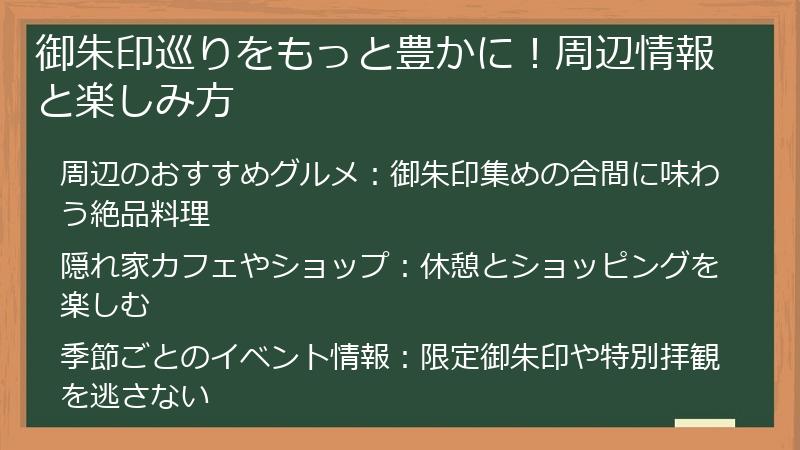 御朱印巡りをもっと豊かに！周辺情報と楽しみ方

周辺のおすすめグルメ：御朱印集めの合間に味わう絶品料理

隠れ家カフェやショップ：休憩とショッピングを楽しむ

季節ごとのイベント情報：限定御朱印や特別拝観を逃さない